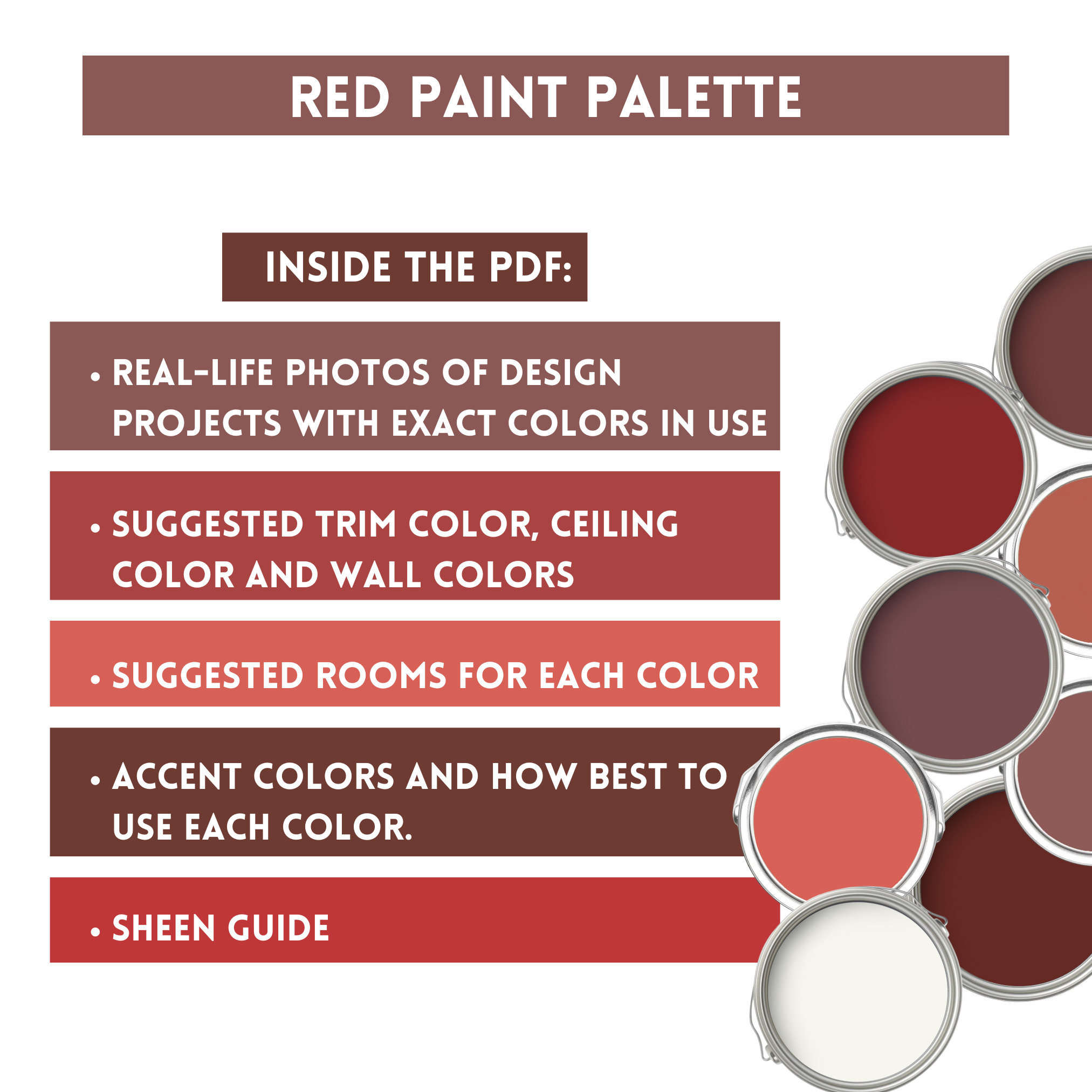 RED PAINT PALETTE

INSIDE THE PDF:

• REAL-LIFE PHOTOS OF DESIGN PROJECTS WITH EXACT COLORS IN USE

• SUGGESTED TRIM COLOR, CEILING COLOR AND WALL COLORS

• SUGGESTED ROOMS FOR EACH COLOR

• ACCENT COLORS AND HOW BEST TO USE EACH COLOR.

• SHEEN GUIDE